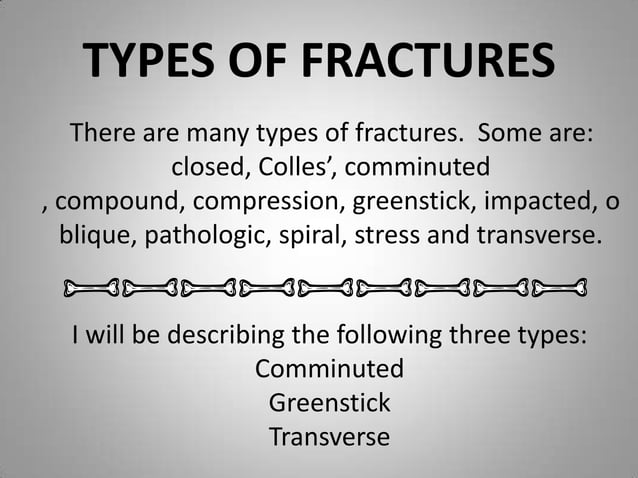 TYPES OF FRACTURES

There are many types of fractures. Some are: closed, Colles’, comminuted , compound, compression, greenstick, impacted, o blique, pathologic, spiral, stress and transverse.

I will be describing the following three types:
Comminuted
Greenstick
Transverse